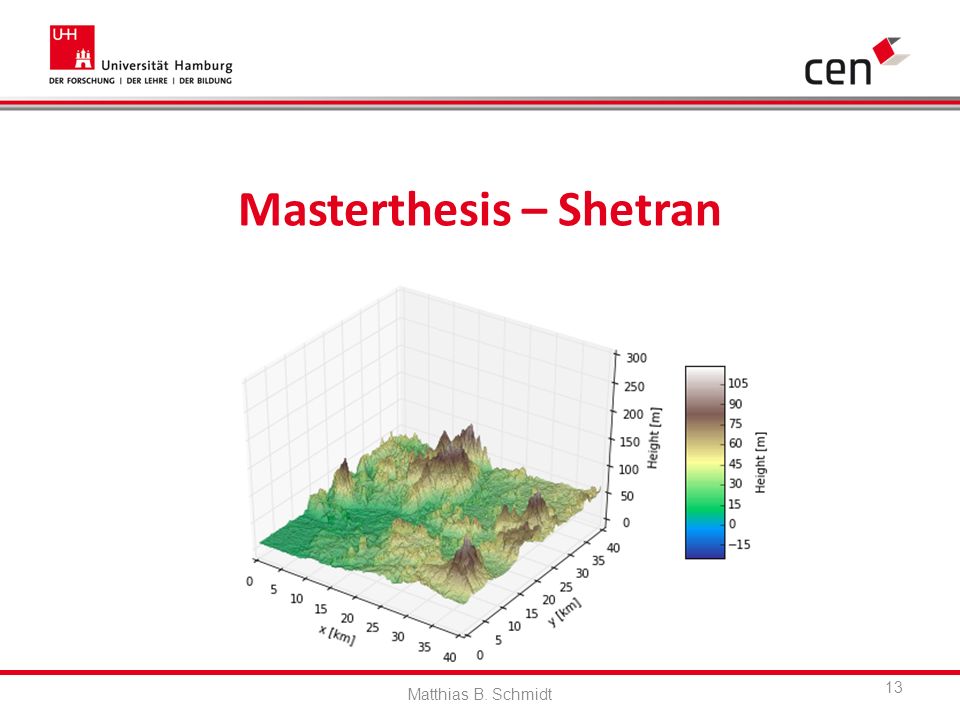 UHH Universität Hamburg
DER FORSCHUNG | DER LEHRE | DER BILDUNG

cen

Masterthesis – Shetran

300
250
200
150
100
50
0
Height [m]

105
90
75
60
45
30
15
0
−15
Height [m]

0 5 10 15 20 25 30 35 40
x [km]

0 5 10 15 20 25 30 35 40
y [km]

Matthias B. Schmidt

13